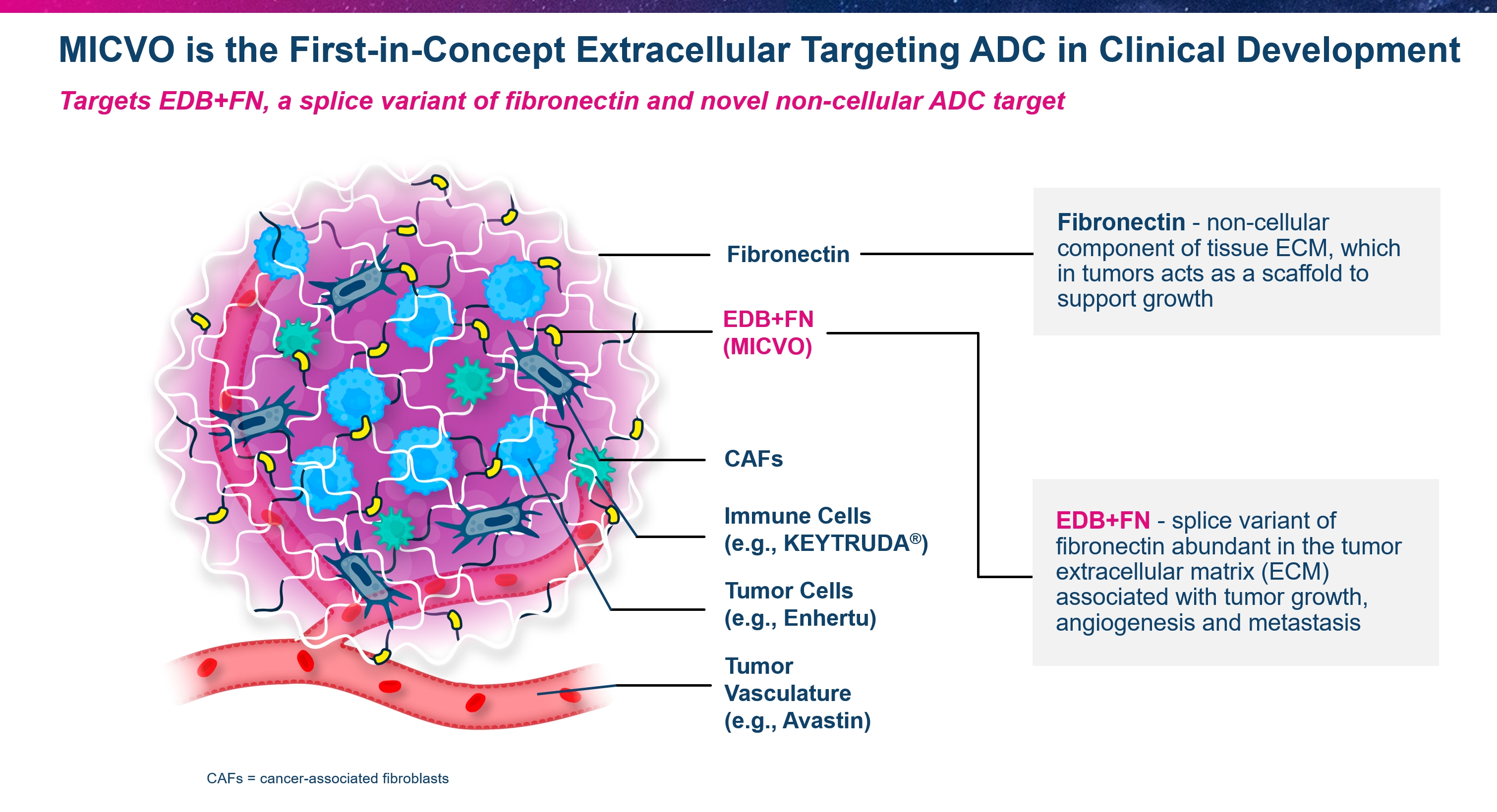 MICVO is the First-in-Concept Extracellular Targeting ADC in Clinical Development

Targets EDB+FN, a splice variant of fibronectin and novel non-cellular ADC target

Fibronectin

EDB+FN (MICVO)

CAFs

Immune Cells (e.g., KEYTRUDA®)

Tumor Cells (e.g., Enhertu)

Tumor Vasculature (e.g., Avastin)

Fibronectin - non-cellular component of tissue ECM, which in tumors acts as a scaffold to support growth

EDB+FN - splice variant of fibronectin abundant in the tumor extracellular matrix (ECM) associated with tumor growth, angiogenesis and metastasis

CAFs = cancer-associated fibroblasts